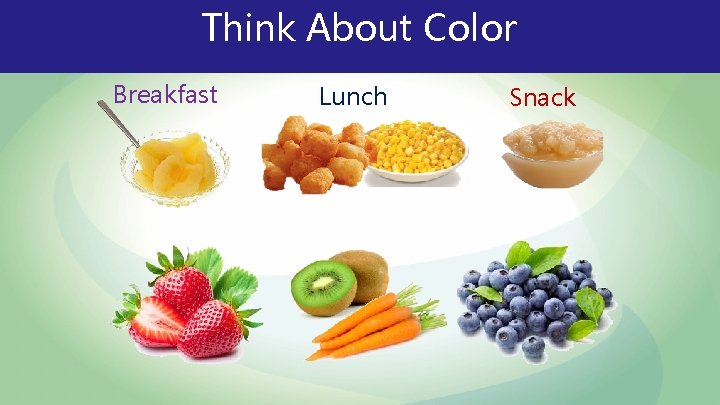 Think About Color

Breakfast

Lunch

Snack